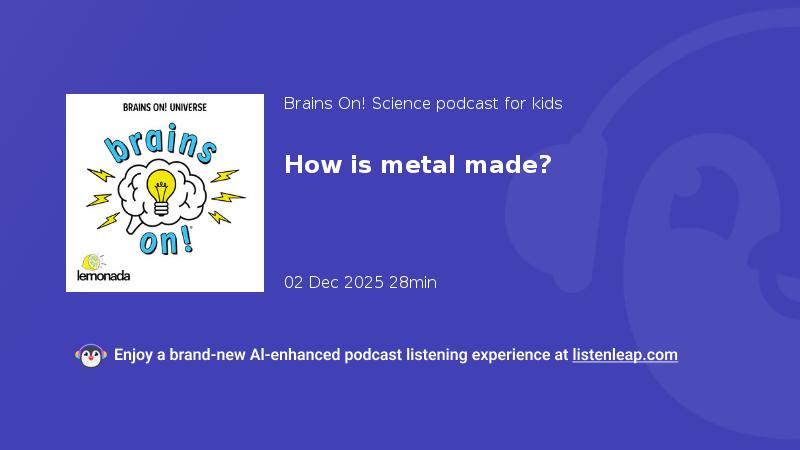 BRAINS ON! UNIVERSE

brains on!

lemonada

Brains On! Science podcast for kids

How is metal made?

02 Dec 2025 28min

Enjoy a brand-new AI-enhanced podcast listening experience at listenleap.com